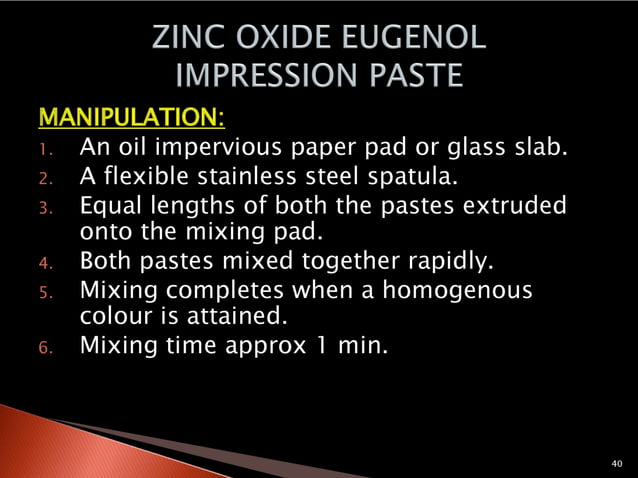 ZINC OXIDE EUGENOL IMPRESSION PASTE

MANIPULATION:

1. An oil impervious paper pad or glass slab.
2. A flexible stainless steel spatula.
3. Equal lengths of both the pastes extruded onto the mixing pad.
4. Both pastes mixed together rapidly.
5. Mixing completes when a homogenous colour is attained.
6. Mixing time approx 1 min.

40